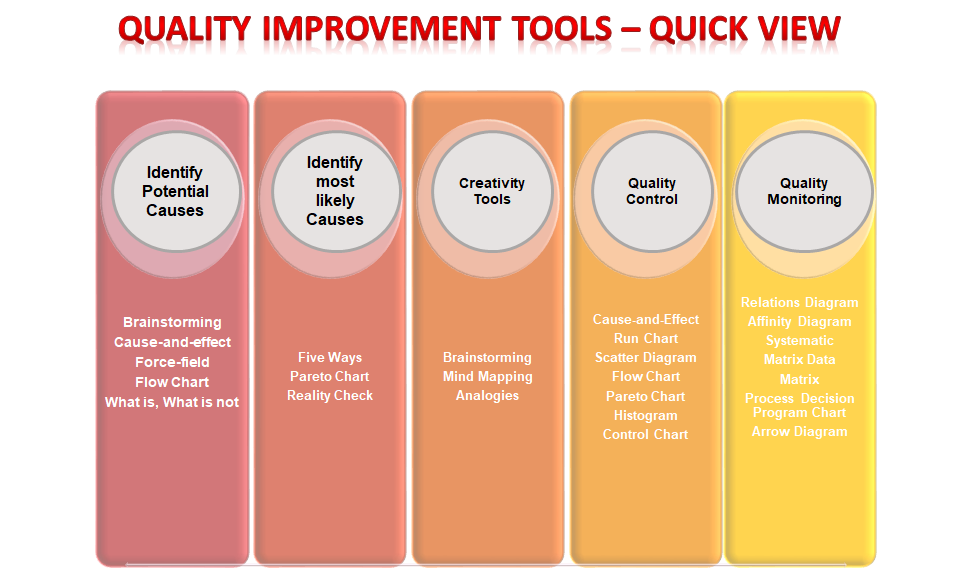 QUALITY IMPROVEMENT TOOLS – QUICK VIEW

Identify Potential Causes

Brainstorming
Cause-and-effect
Force-field
Flow Chart
What is, What is not

Identify most likely Causes

Five Ways
Pareto Chart
Reality Check

Creativity Tools

Brainstorming
Mind Mapping
Analogies

Quality Control

Cause-and-Effect
Run Chart
Scatter Diagram
Flow Chart
Pareto Chart
Histogram
Control Chart

Quality Monitoring

Relations Diagram
Affinity Diagram
Systematic
Matrix Data
Matrix
Process Decision Program Chart
Arrow Diagram